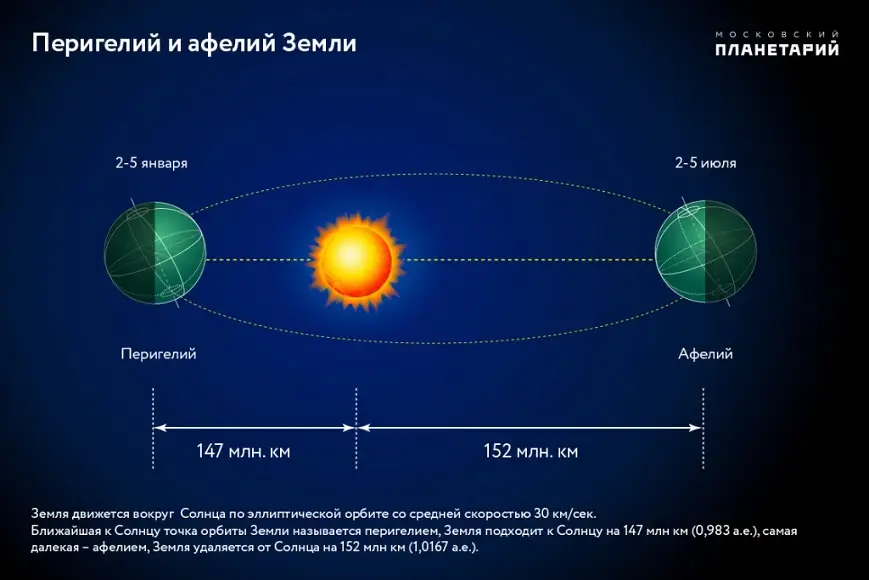 Перигелий и афелий Земли

МОСКОВСКИЙ
ПЛАНЕТАРИЙ

2-5 января

2-5 июля

Перигелий

Афелий

147 млн. км

152 млн. км

Земля движется вокруг  Солнца по эллиптической орбите со средней скоростью 30 км/сек.
Ближайшая к Солнцу точка орбиты Земли называется перигелием, Земля подходит к Солнцу на 147 млн км (0,983 а.е.), самая далекая – афелием, Земля удаляется от Солнца на 152 млн км (1,0167 а.е.).